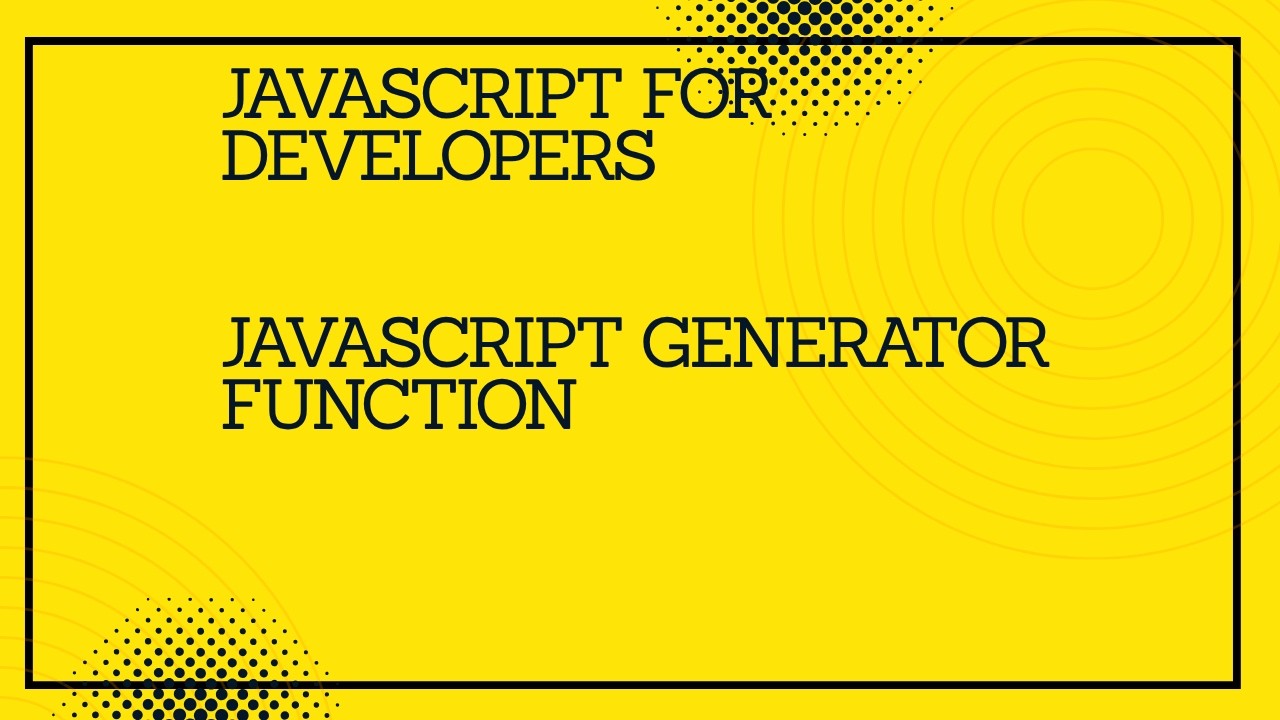 JAVASCRIPT FOR DEVELOPERS

JAVASCRIPT GENERATOR FUNCTION